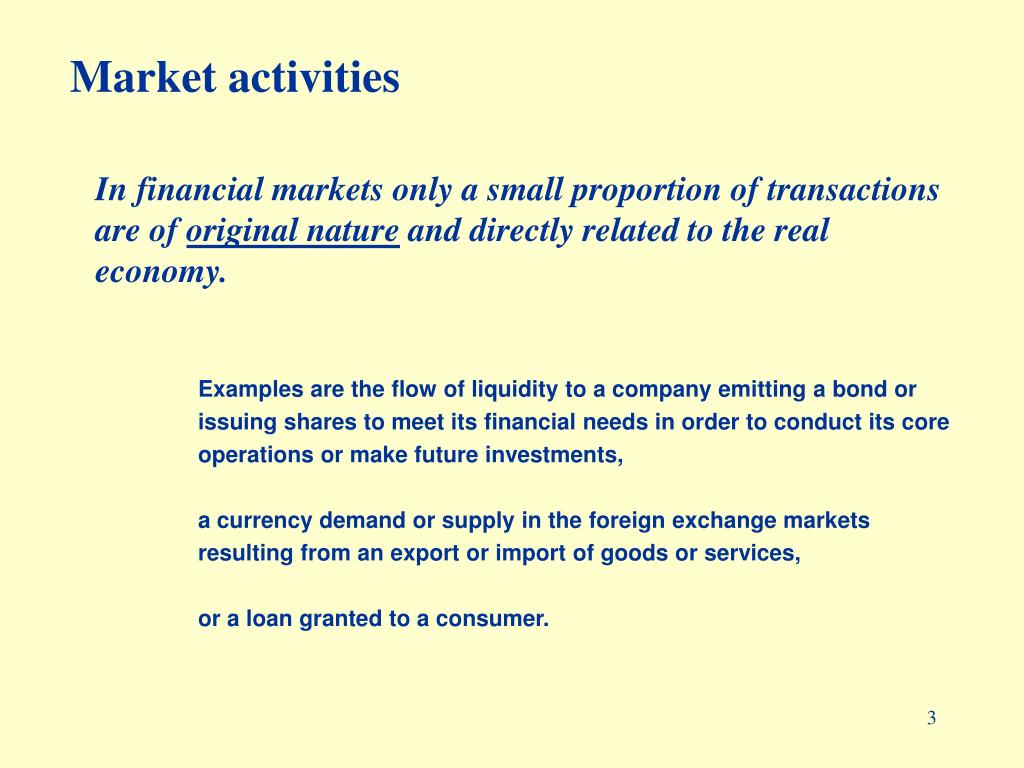 Market activities

In financial markets only a small proportion of transactions are of original nature and directly related to the real economy.

Examples are the flow of liquidity to a company emitting a bond or issuing shares to meet its financial needs in order to conduct its core operations or make future investments,

a currency demand or supply in the foreign exchange markets resulting from an export or import of goods or services,

or a loan granted to a consumer.

3